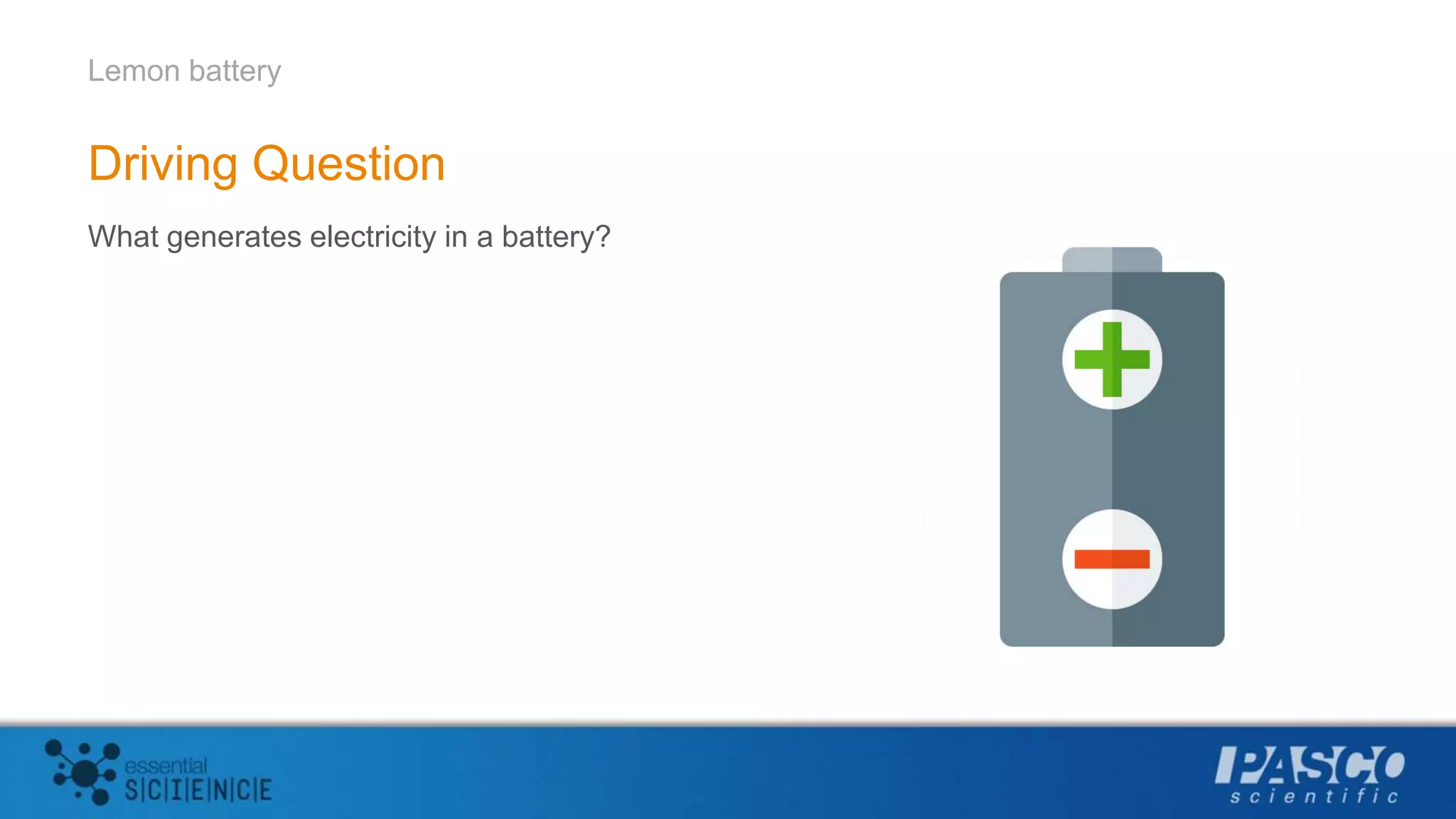 Lemon battery

Driving Question

What generates electricity in a battery?

essential
S|C|I|E|N|C|E

PASCO
scientific